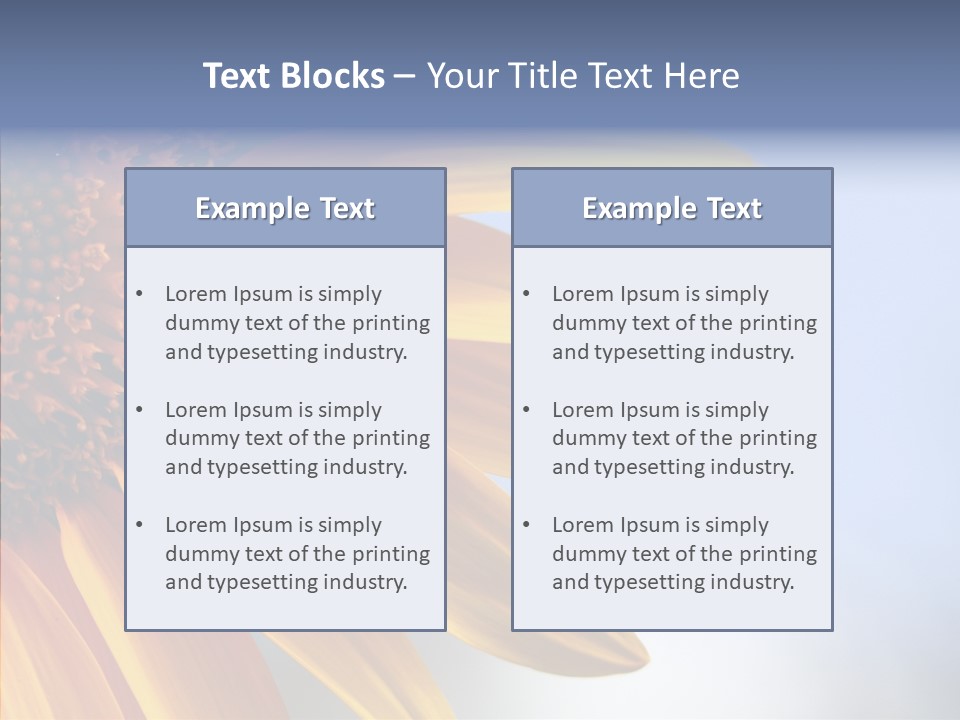 Text Blocks – Your Title Text Here

Example Text

• Lorem Ipsum is simply dummy text of the printing and typesetting industry.

• Lorem Ipsum is simply dummy text of the printing and typesetting industry.

• Lorem Ipsum is simply dummy text of the printing and typesetting industry.

Example Text

• Lorem Ipsum is simply dummy text of the printing and typesetting industry.

• Lorem Ipsum is simply dummy text of the printing and typesetting industry.

• Lorem Ipsum is simply dummy text of the printing and typesetting industry.